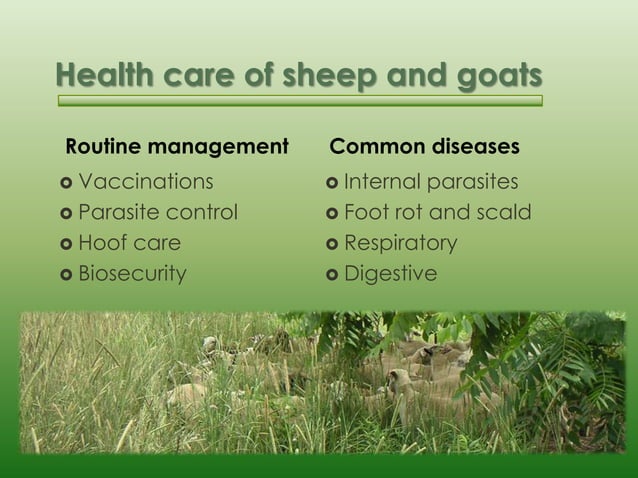 Health care of sheep and goats

Routine management
- Vaccinations
- Parasite control
- Hoof care
- Biosecurity

Common diseases
- Internal parasites
- Foot rot and scald
- Respiratory
- Digestive